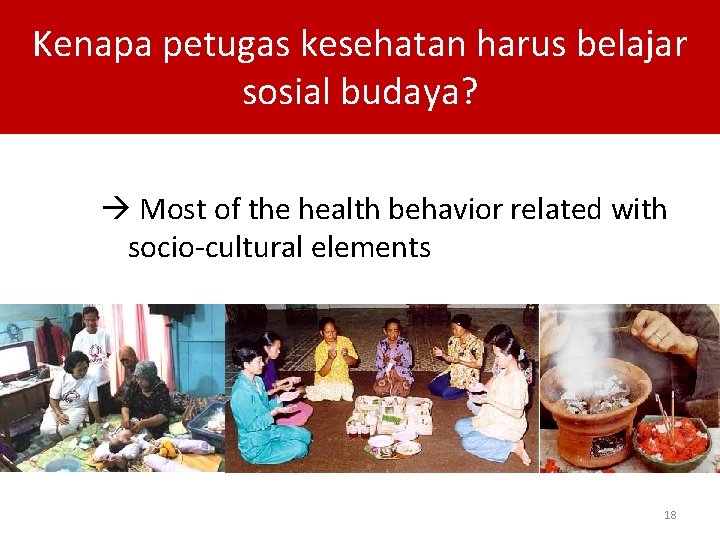 Kenapa petugas kesehatan harus belajar sosial budaya?

→ Most of the health behavior related with socio-cultural elements

18